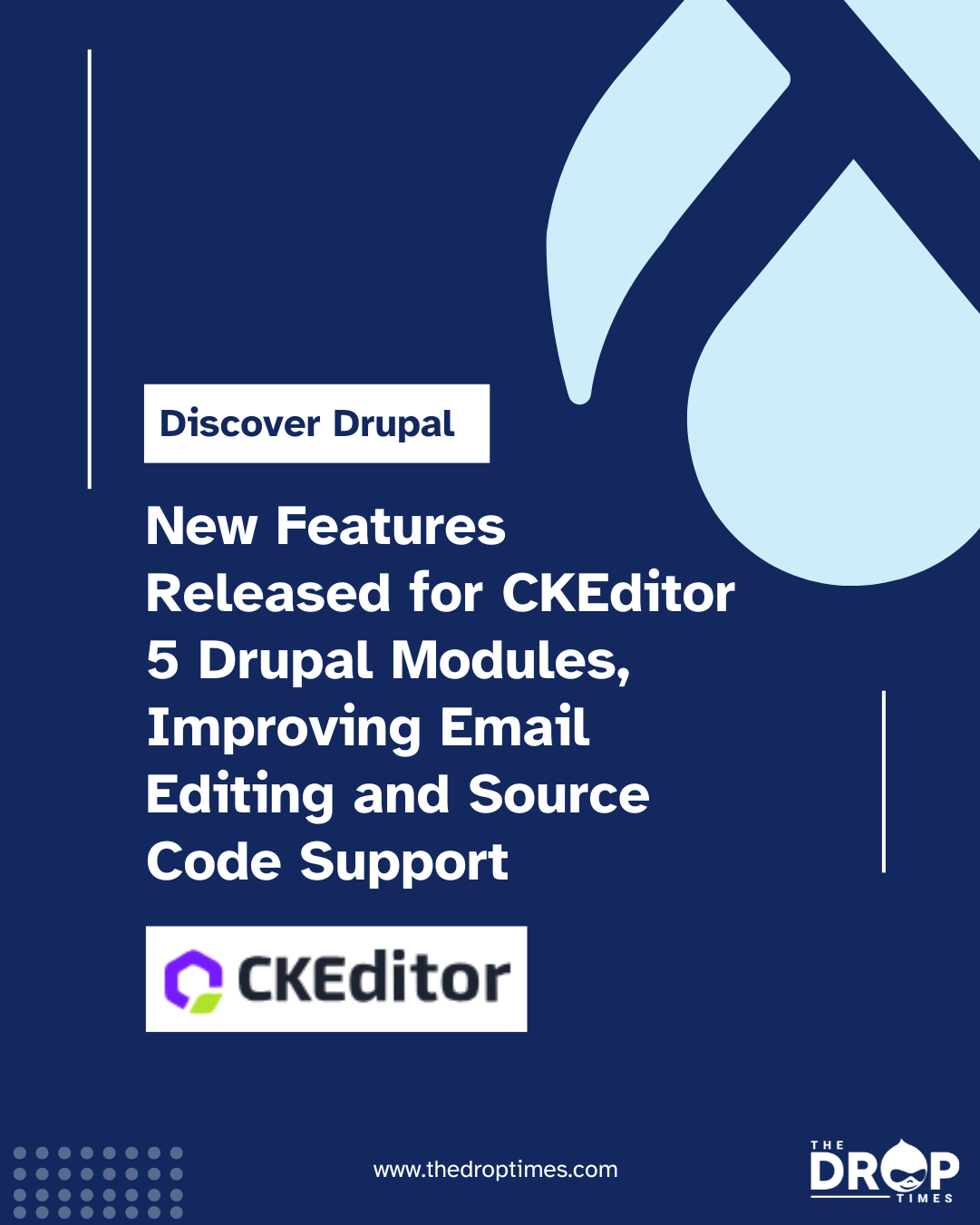 Discover Drupal

New Features Released for CKEditor 5 Drupal Modules, Improving Email Editing and Source Code Support

CKEditor

www.thedroptimes.com

THE DROP TIMES